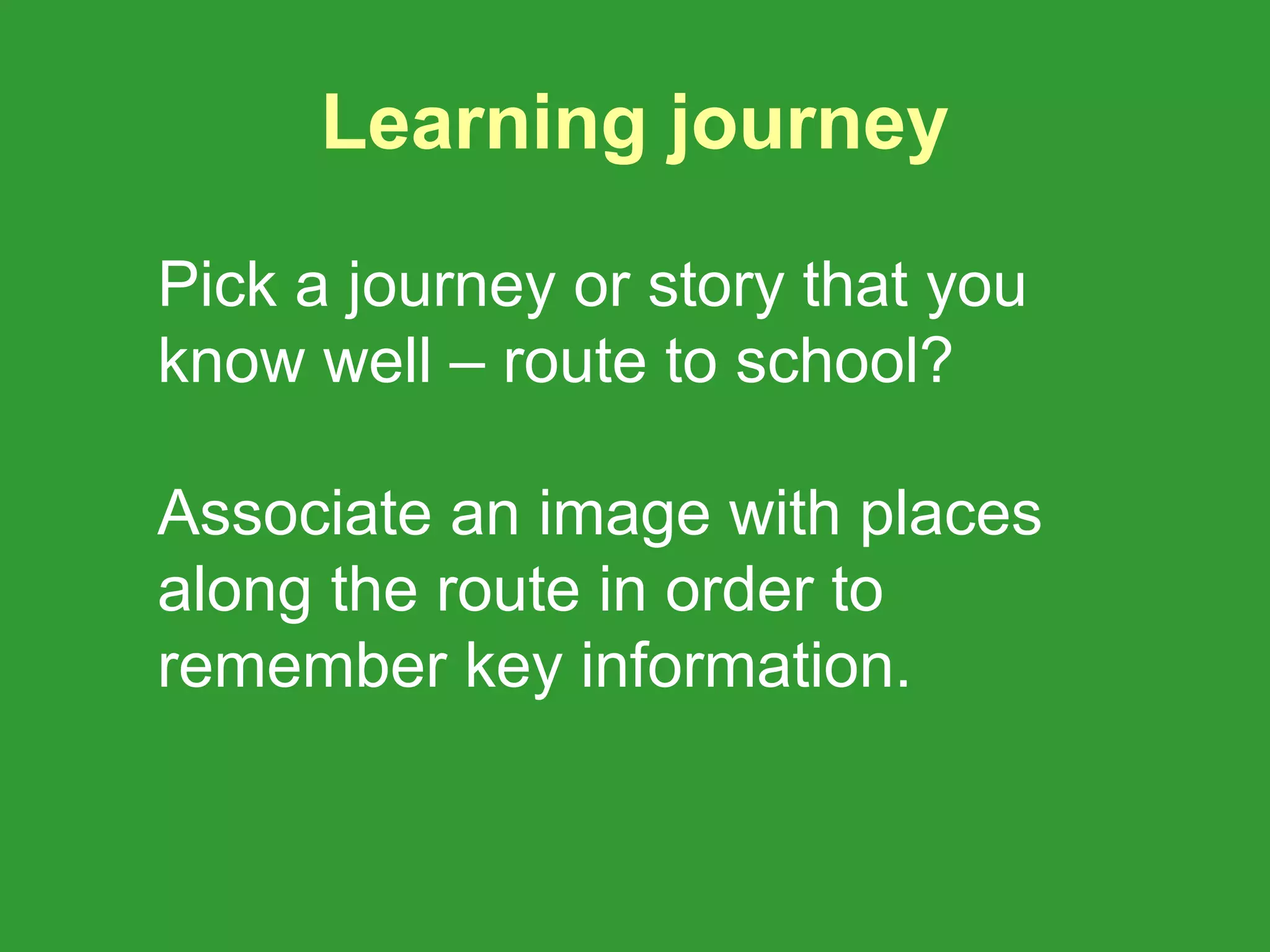 Learning journey

Pick a journey or story that you know well – route to school?

Associate an image with places along the route in order to remember key information.